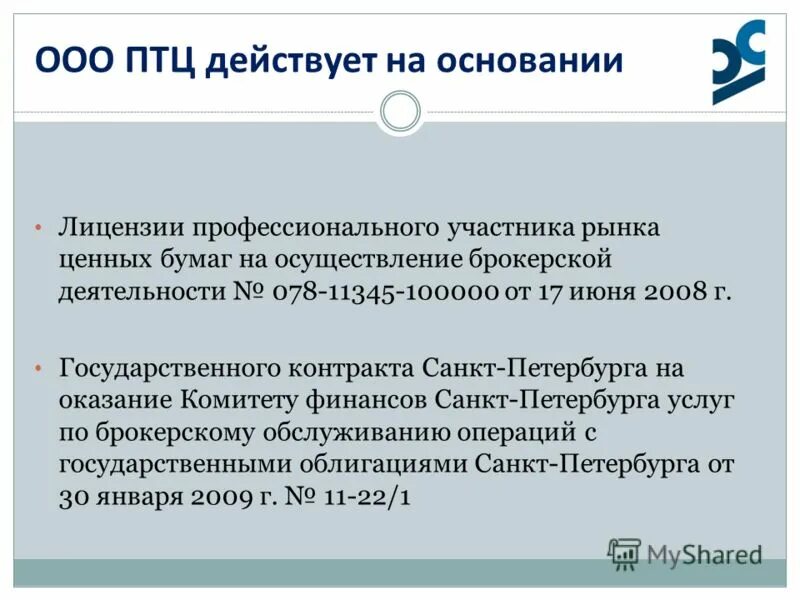 ООО ПТЦ действует на основании

• Лицензии профессионального участника рынка ценных бумаг на осуществление брокерской деятельности № 078-11345-100000 от 17 июня 2008 г.

• Государственного контракта Санкт-Петербурга на оказание Комитету финансов Санкт-Петербурга услуг по брокерскому обслуживанию операций с государственными облигациями Санкт-Петербурга от 30 января 2009 г. № 11-22/1

MyShared